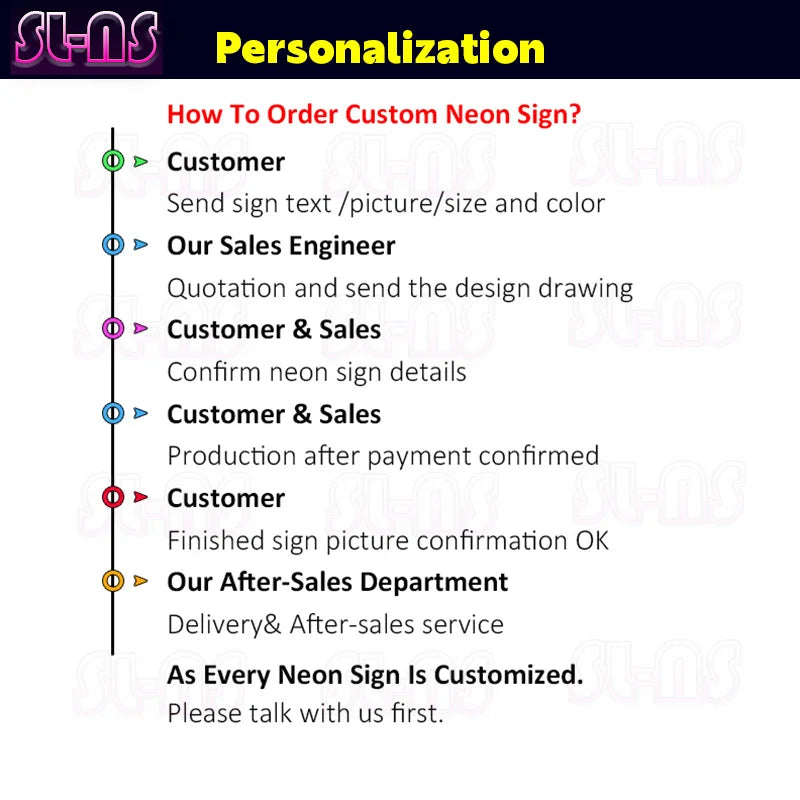 SL-NS Personalization

How To Order Custom Neon Sign?

Customer
Send sign text /picture/size and color

Our Sales Engineer
Quotation and send the design drawing

Customer & Sales
Confirm neon sign details

Customer & Sales
Production after payment confirmed

Customer
Finished sign picture confirmation OK

Our After-Sales Department
Delivery& After-sales service

As Every Neon Sign Is Customized.
Please talk with us first.